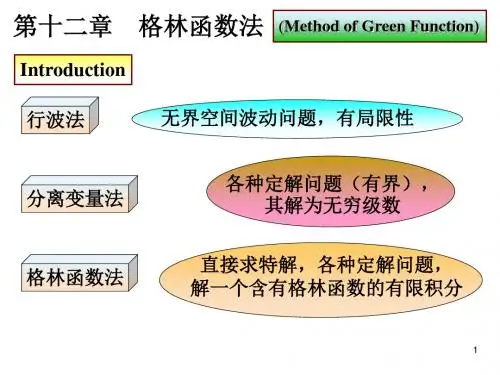 第十二章　格林函数法 (Method of Green Function)

Introduction

行波法

无界空间波动问题，有局限性

分离变量法

各种定解问题（有界），其解为无穷级数

格林函数法

直接求特解，各种定解问题，解一个含有格林函数的有限积分

1